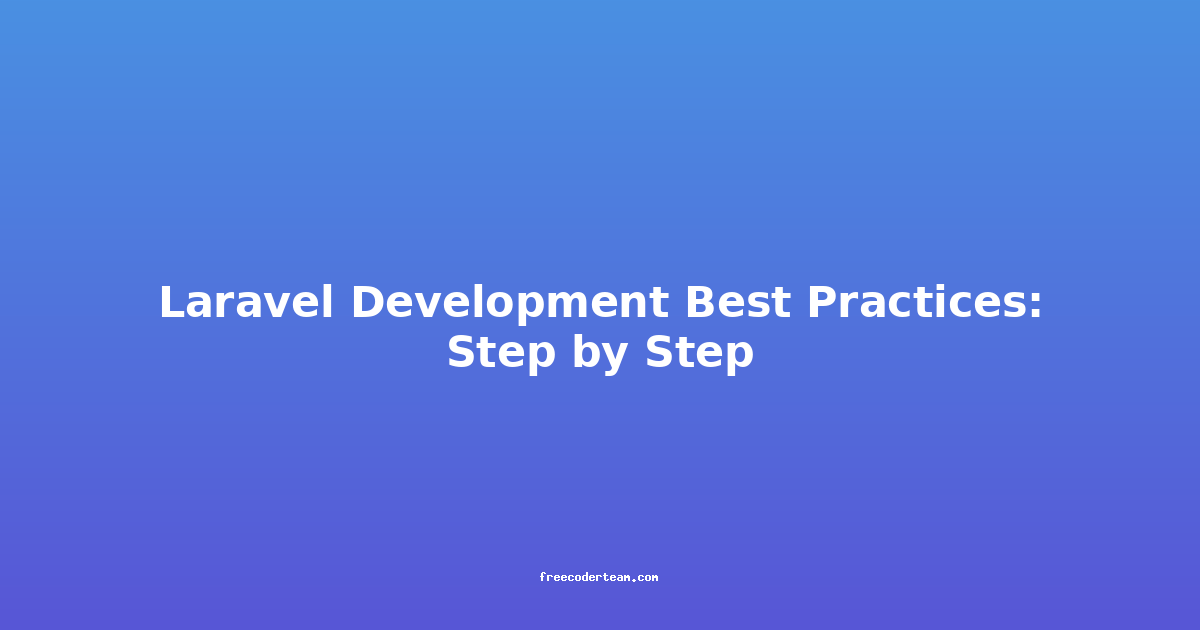 Laravel Development Best Practices: Step by Step

freecoderteam.com